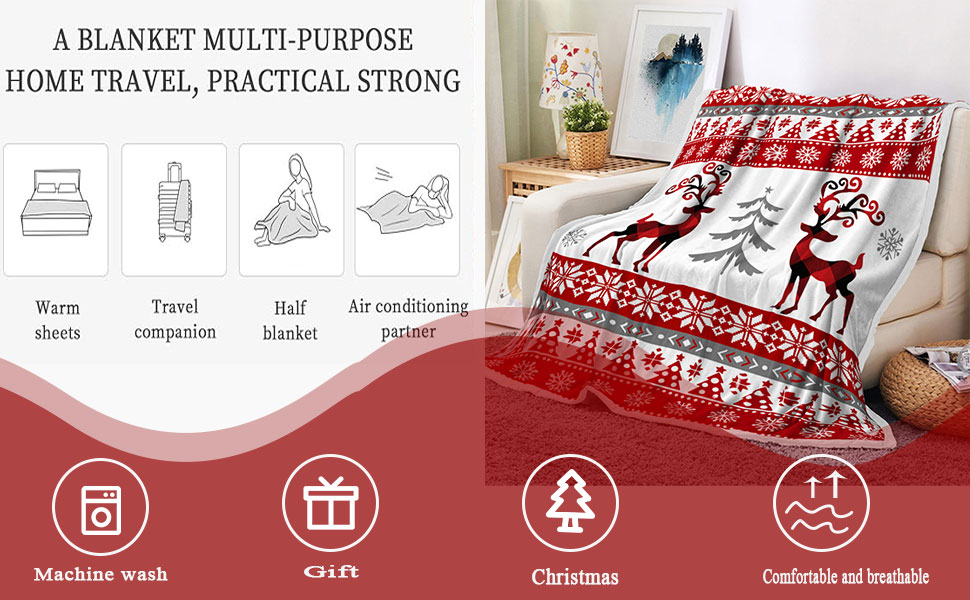 A BLANKET MULTI-PURPOSE
HOME TRAVEL, PRACTICAL STRONG

Warm sheets

Travel companion

Half blanket

Air conditioning partner

Machine wash

Gift

Christmas

Comfortable and breathable